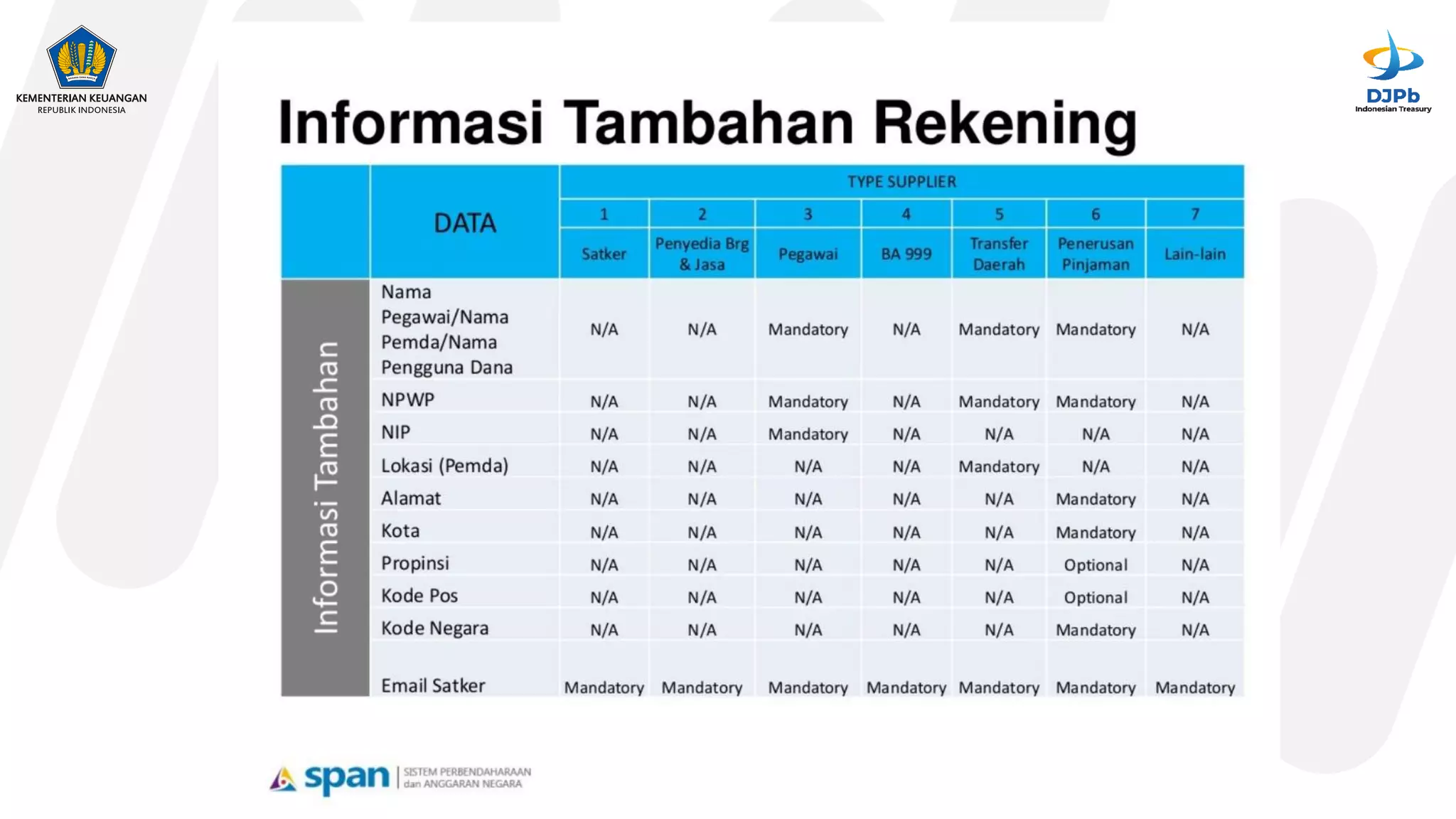 KEMENTERIAN KEUANGAN
REPUBLIK INDONESIA

DJPb
Indonesian Treasury

Informasi Tambahan Rekening

| | DATA | TYPE SUPPLIER | | | | | | |
|---|---|---|---|---|---|---|---|---|
| | | 1 | 2 | 3 | 4 | 5 | 6 | 7 |
| | | Satker | Penyedia Brg & Jasa | Pegawai | BA 999 | Transfer Daerah | Penerusan Pinjaman | Lain-lain |
| Informasi Tambahan | Nama Pegawai/Nama Pemda/Nama Pengguna Dana | N/A | N/A | Mandatory | N/A | Mandatory | Mandatory | N/A |
| | NPWP | N/A | N/A | Mandatory | N/A | Mandatory | Mandatory | N/A |
| | NIP | N/A | N/A | Mandatory | N/A | N/A | N/A | N/A |
| | Lokasi (Pemda) | N/A | N/A | N/A | N/A | Mandatory | N/A | N/A |
| | Alamat | N/A | N/A | N/A | N/A | N/A | Mandatory | N/A |
| | Kota | N/A | N/A | N/A | N/A | N/A | Mandatory | N/A |
| | Propinsi | N/A | N/A | N/A | N/A | N/A | Optional | N/A |
| | Kode Pos | N/A | N/A | N/A | N/A | N/A | Optional | N/A |
| | Kode Negara | N/A | N/A | N/A | N/A | N/A | Mandatory | N/A |
| | Email Satker | Mandatory | Mandatory | Mandatory | Mandatory | Mandatory | Mandatory | Mandatory |

span | SISTEM PERBENDAHARAAN dan ANGGARAN NEGARA